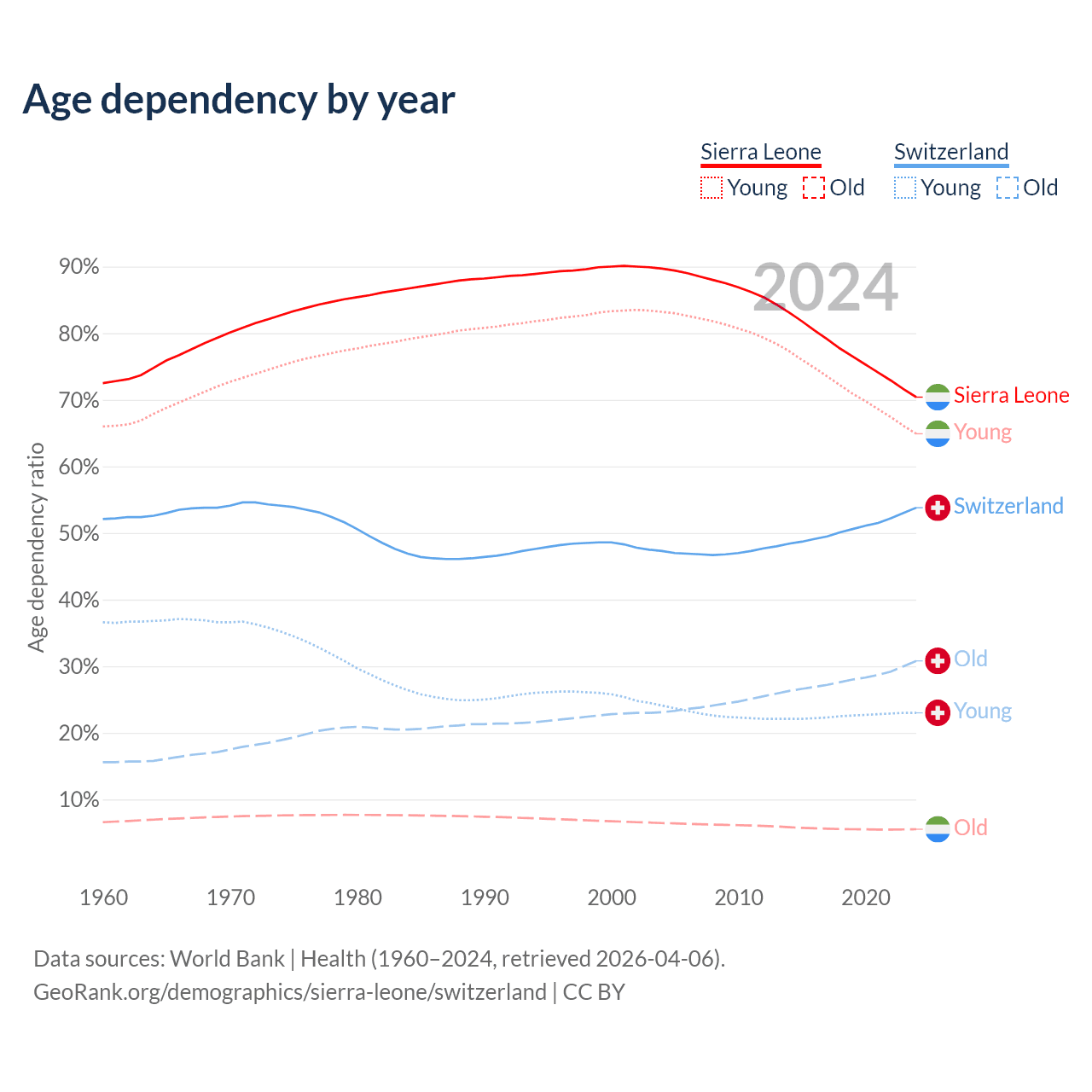 Age dependency by year

Sierra Leone
Young Old

Switzerland
Young Old

2024

Age dependency ratio

90%
80%
70%
60%
50%
40%
30%
20%
10%

Sierra Leone
Young
Switzerland
Old
Young
Old

1960 1970 1980 1990 2000 2010 2020

Data sources: World Bank | Health (1960–2024, retrieved 2026-04-06).
GeoRank.org/demographics/sierra-leone/switzerland | CC BY